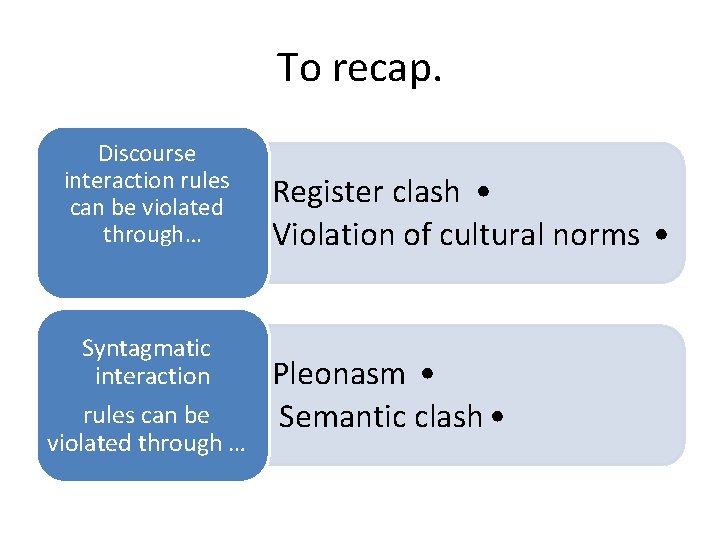 To recap.

Discourse interaction rules can be violated through…

Register clash •
Violation of cultural norms •

Syntagmatic interaction rules can be violated through …

Pleonasm •
Semantic clash •